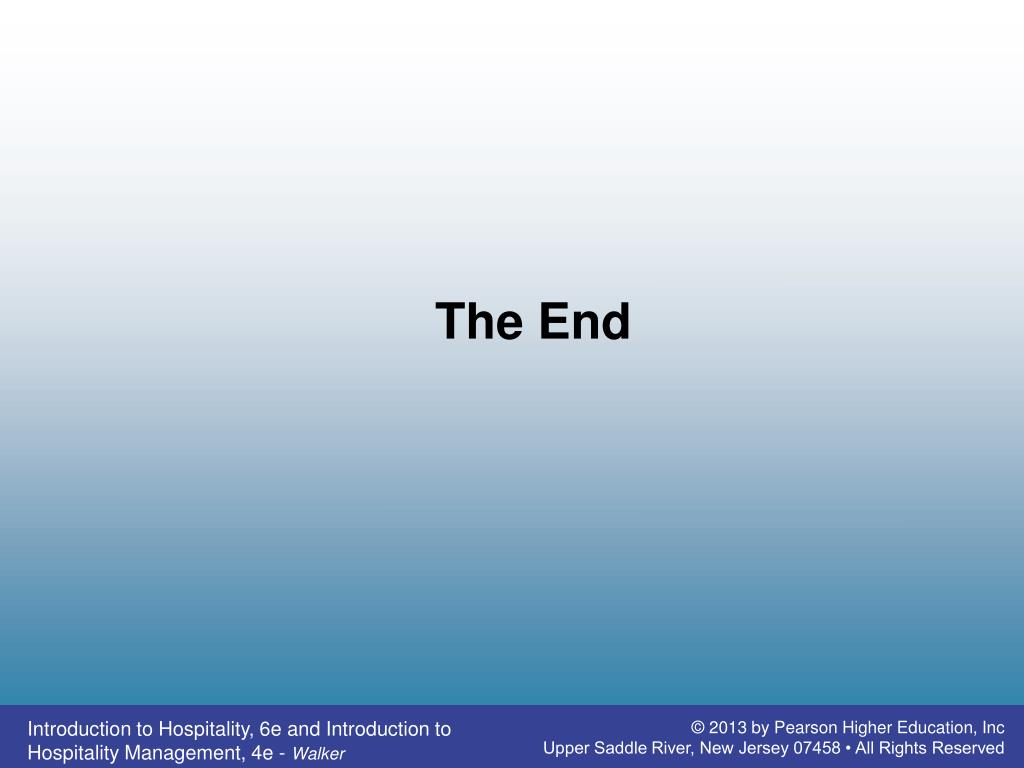 The End

Introduction to Hospitality, 6e and Introduction to Hospitality Management, 4e - Walker

© 2013 by Pearson Higher Education, Inc
Upper Saddle River, New Jersey 07458 • All Rights Reserved